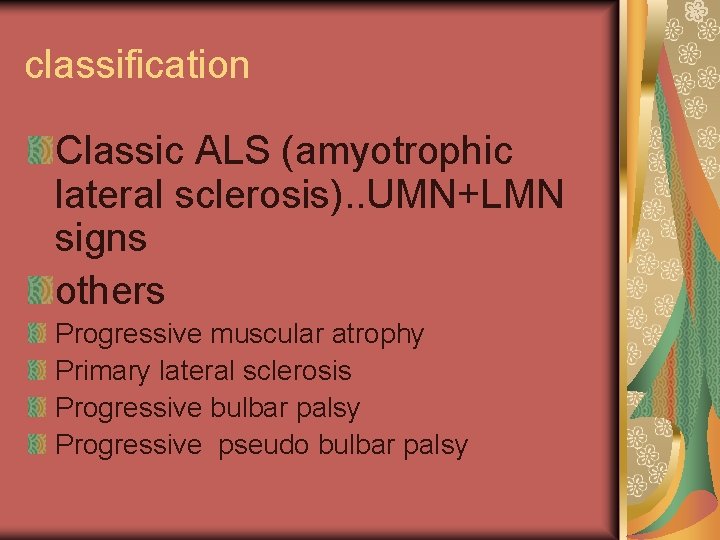 classification

Classic ALS (amyotrophic lateral sclerosis)..UMN+LMN signs

others

Progressive muscular atrophy

Primary lateral sclerosis

Progressive bulbar palsy

Progressive  pseudo bulbar palsy